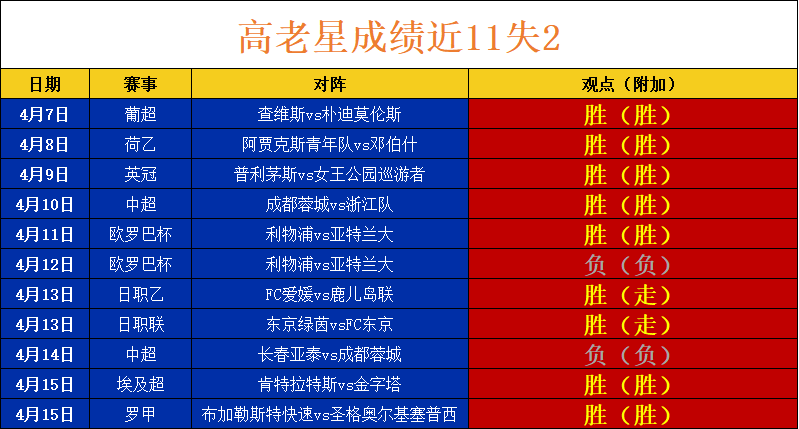 高老星成绩近11失2

| 日期 | 赛事 | 对阵 | 观点（附加） |
|---|---|---|---|
| 4月7日 | 葡超 | 查维斯vs朴迪莫伦斯 | 胜（胜） |
| 4月8日 | 荷乙 | 阿贾克斯青年队vs邓伯什 | 胜（胜） |
| 4月9日 | 英冠 | 普利茅斯vs女王公园巡游者 | 胜（胜） |
| 4月10日 | 中超 | 成都蓉城vs浙江队 | 胜（胜） |
| 4月11日 | 欧罗巴杯 | 利物浦vs亚特兰大 | 胜（胜） |
| 4月12日 | 欧罗巴杯 | 利物浦vs亚特兰大 | 负（负） |
| 4月13日 | 日职乙 | FC爱媛vs鹿儿岛联 | 胜（走） |
| 4月13日 | 日职联 | 东京绿茵vsFC东京 | 胜（走） |
| 4月14日 | 中超 | 长春亚泰vs成都蓉城 | 负（负） |
| 4月15日 | 埃及超 | 肯特拉特斯vs金字塔 | 胜（胜） |
| 4月15日 | 罗甲 | 布加勒斯特快速vs圣格奥尔基塞普西 | 胜（胜） |